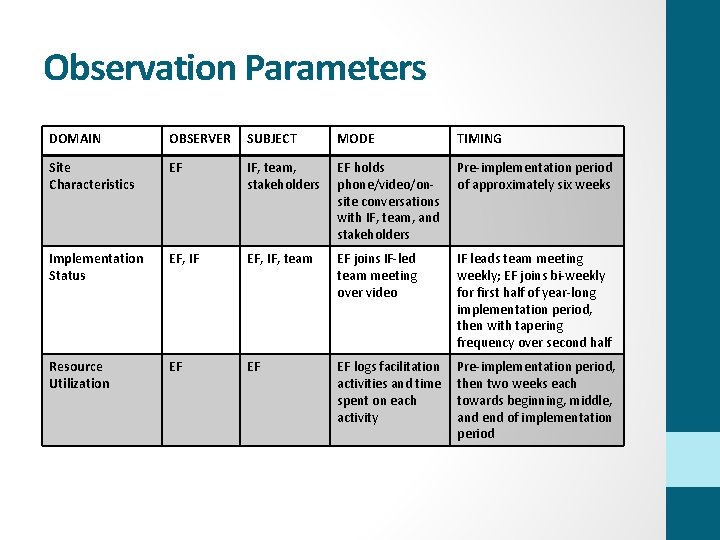 Observation Parameters

| DOMAIN | OBSERVER | SUBJECT | MODE | TIMING |
|---|---|---|---|---|
| Site Characteristics | EF | IF, team, stakeholders | EF holds phone/video/on-site conversations with IF, team, and stakeholders | Pre-implementation period of approximately six weeks |
| Implementation Status | EF, IF | EF, IF, team | EF joins IF-led team meeting over video | IF leads team meeting weekly; EF joins bi-weekly for first half of year-long implementation period, then with tapering frequency over second half |
| Resource Utilization | EF | EF | EF logs facilitation activities and time spent on each activity | Pre-implementation period, then two weeks each towards beginning, middle, and end of implementation period |